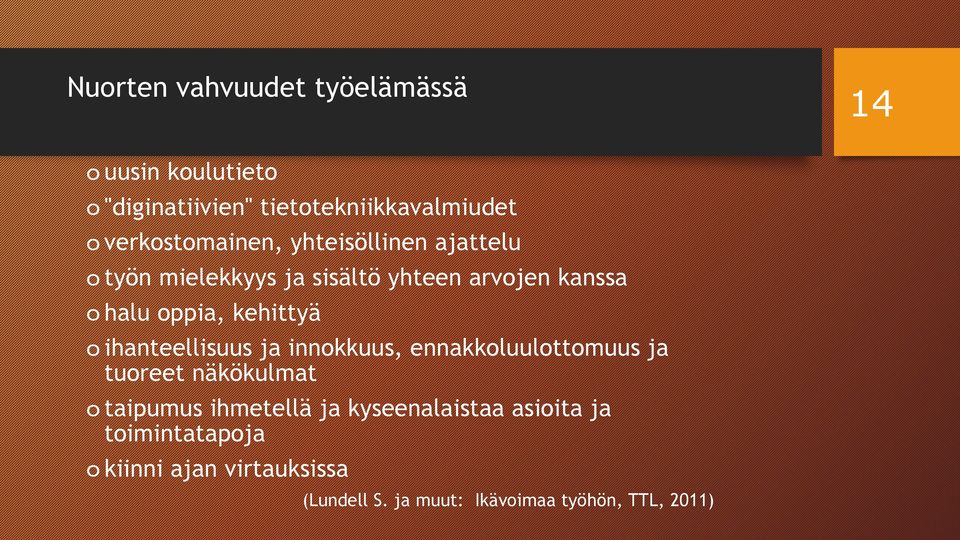 Nuorten vahvuudet työelämässä

14

o uusin koulutieto
o "diginatiivien" tietotekniikkavalmiudet
o verkostomainen, yhteisöllinen ajattelu
o työn mielekkyys ja sisältö yhteen arvojen kanssa
o halu oppia, kehittyä
o ihanteellisuus ja innokkuus, ennakkoluulottomuus ja tuoreet näkökulmat
o taipumus ihmetellä ja kyseenalaistaa asioita ja toimintatapoja
o kiinni ajan virtauksissa

(Lundell S. ja muut: Ikävoimaa työhön, TTL, 2011)